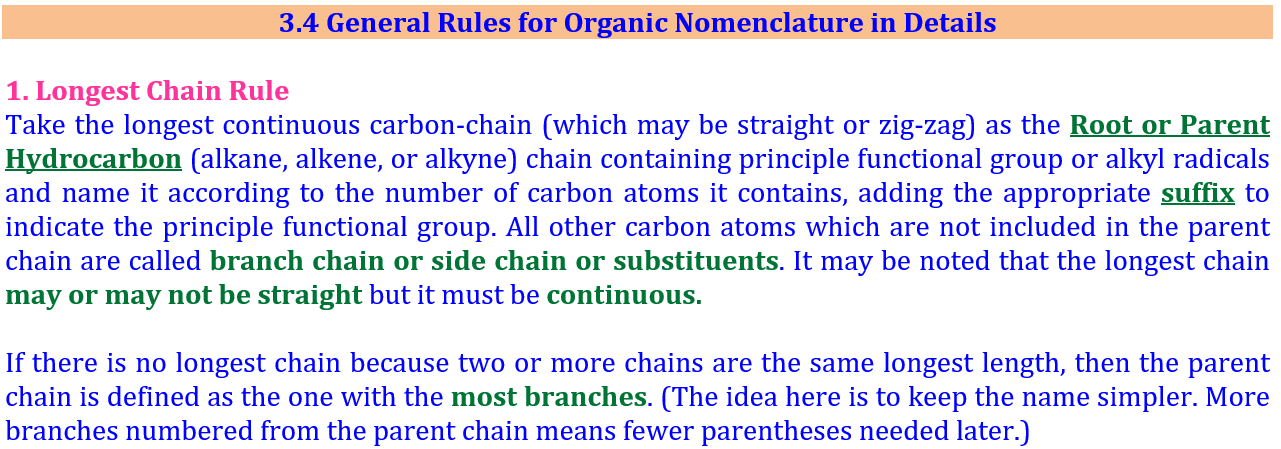 3.4 General Rules for Organic Nomenclature in Details

1. Longest Chain Rule
Take the longest continuous carbon-chain (which may be straight or zig-zag) as the Root or Parent Hydrocarbon (alkane, alkene, or alkyne) chain containing principle functional group or alkyl radicals and name it according to the number of carbon atoms it contains, adding the appropriate suffix to indicate the principle functional group. All other carbon atoms which are not included in the parent chain are called branch chain or side chain or substituents. It may be noted that the longest chain may or may not be straight but it must be continuous.

If there is no longest chain because two or more chains are the same longest length, then the parent chain is defined as the one with the most branches. (The idea here is to keep the name simpler. More branches numbered from the parent chain means fewer parentheses needed later.)